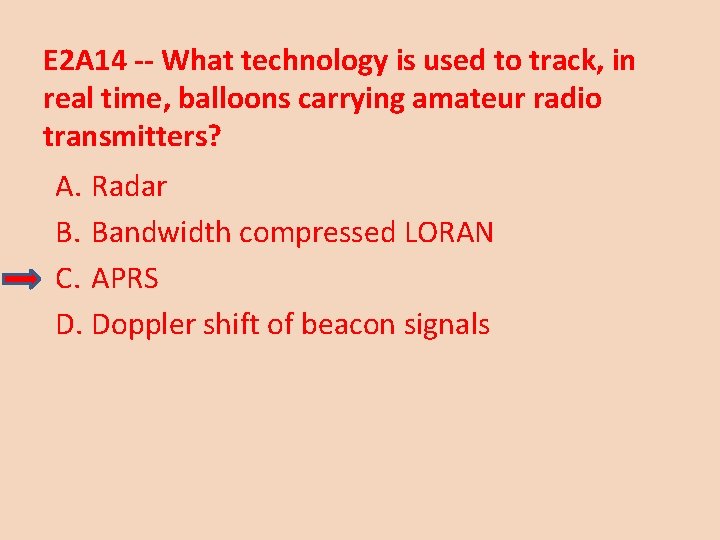 E2A14 -- What technology is used to track, in real time, balloons carrying amateur radio transmitters?

A. Radar
B. Bandwidth compressed LORAN
C. APRS
D. Doppler shift of beacon signals